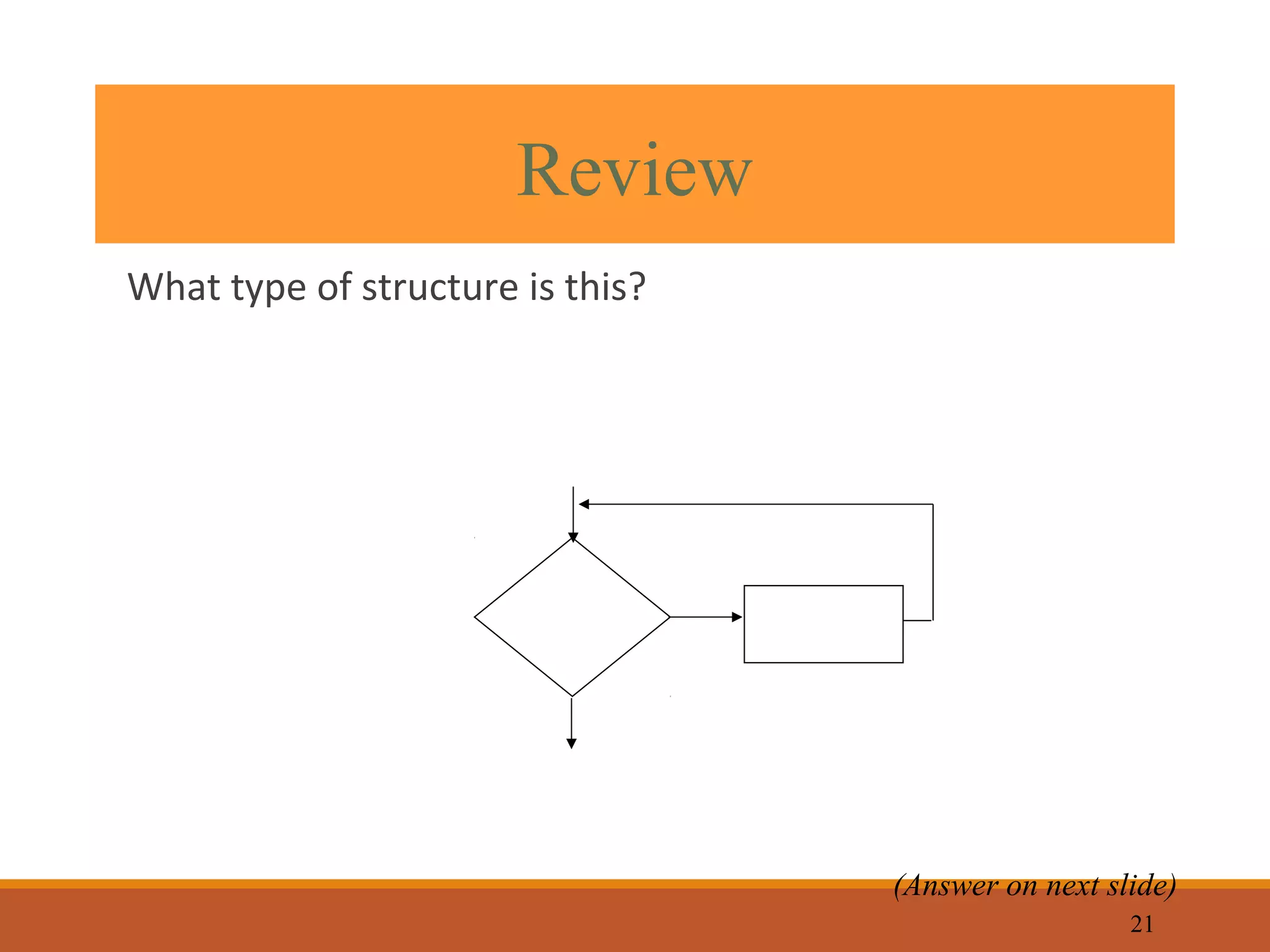 Review

What type of structure is this?

(Answer on next slide)

21